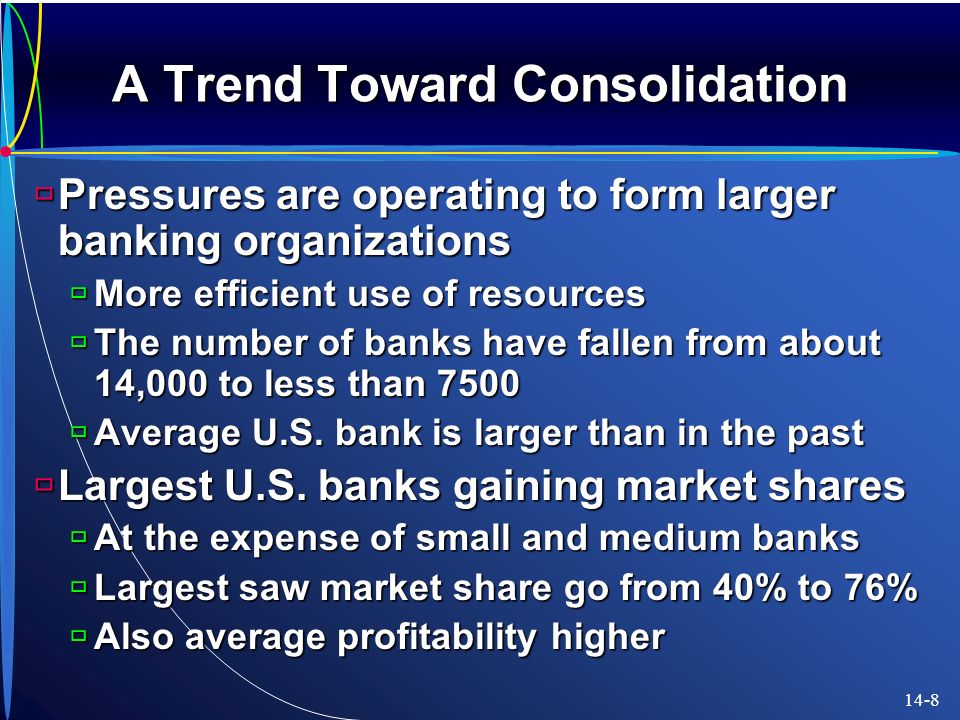 A Trend Toward Consolidation

Pressures are operating to form larger banking organizations

More efficient use of resources

The number of banks have fallen from about 14,000 to less than 7500

Average U.S. bank is larger than in the past

Largest U.S. banks gaining market shares

At the expense of small and medium banks

Largest saw market share go from 40% to 76%

Also average profitability higher

14-8